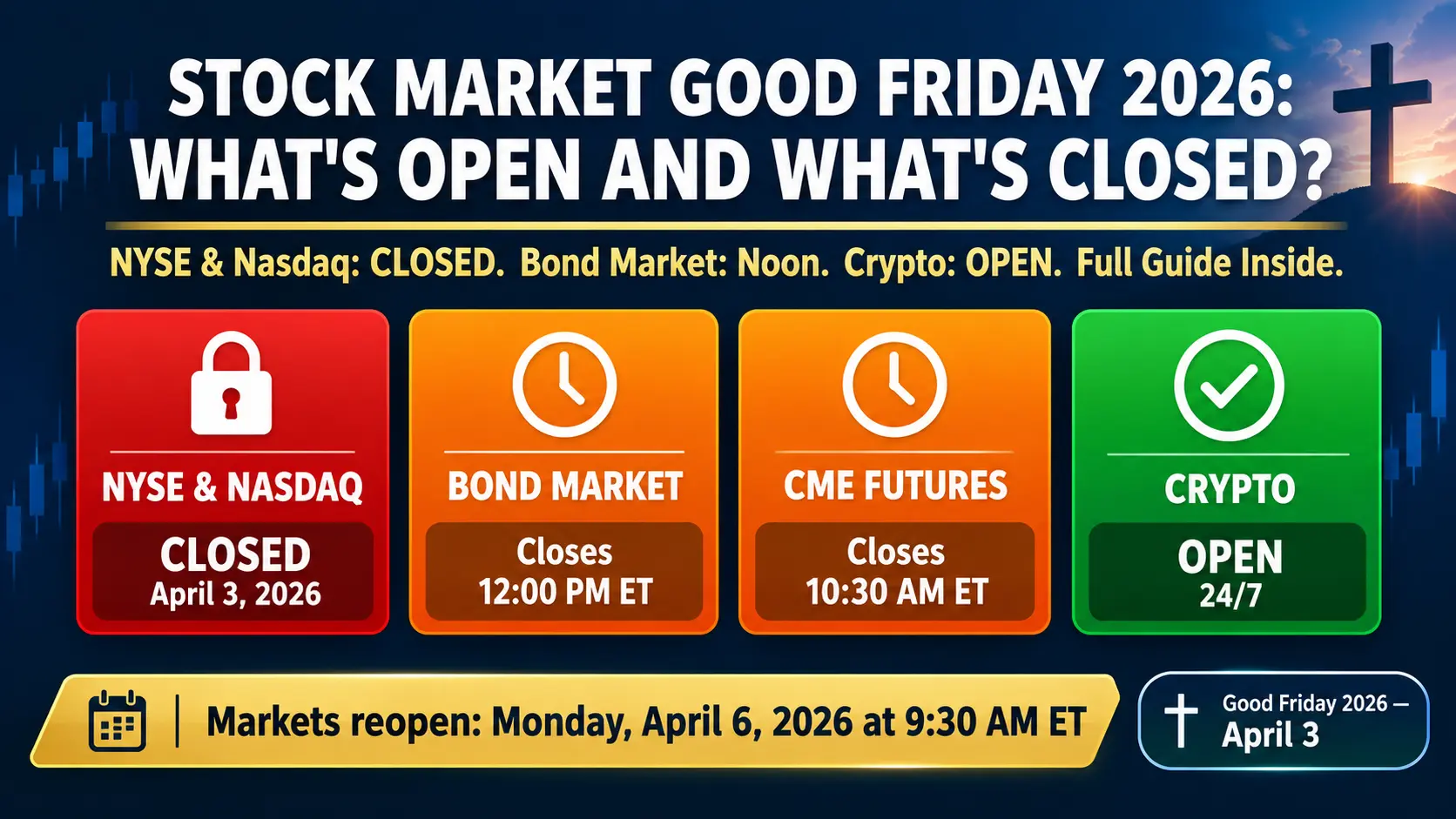 STOCK MARKET GOOD FRIDAY 2026: WHAT'S OPEN AND WHAT'S CLOSED?

NYSE & Nasdaq: CLOSED. Bond Market: Noon. Crypto: OPEN. Full Guide Inside.

NYSE & NASDAQ
CLOSED
April 3, 2026

BOND MARKET
Closes
12:00 PM ET

CME FUTURES
Closes
10:30 AM ET

CRYPTO
OPEN
24/7

Markets reopen: Monday, April 6, 2026 at 9:30 AM ET

Good Friday 2026 —
April 3